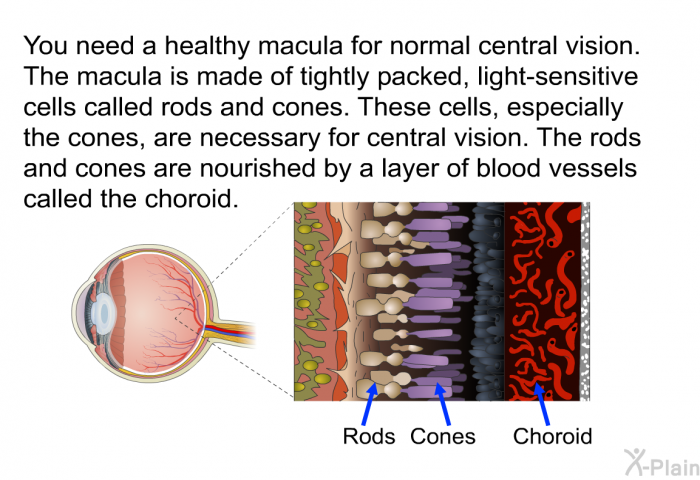 You need a healthy macula for normal central vision. The macula is made of tightly packed, light-sensitive cells called rods and cones. These cells, especially the cones, are necessary for central vision. The rods and cones are nourished by a layer of blood vessels called the choroid.

Rods Cones Choroid

X-Plain